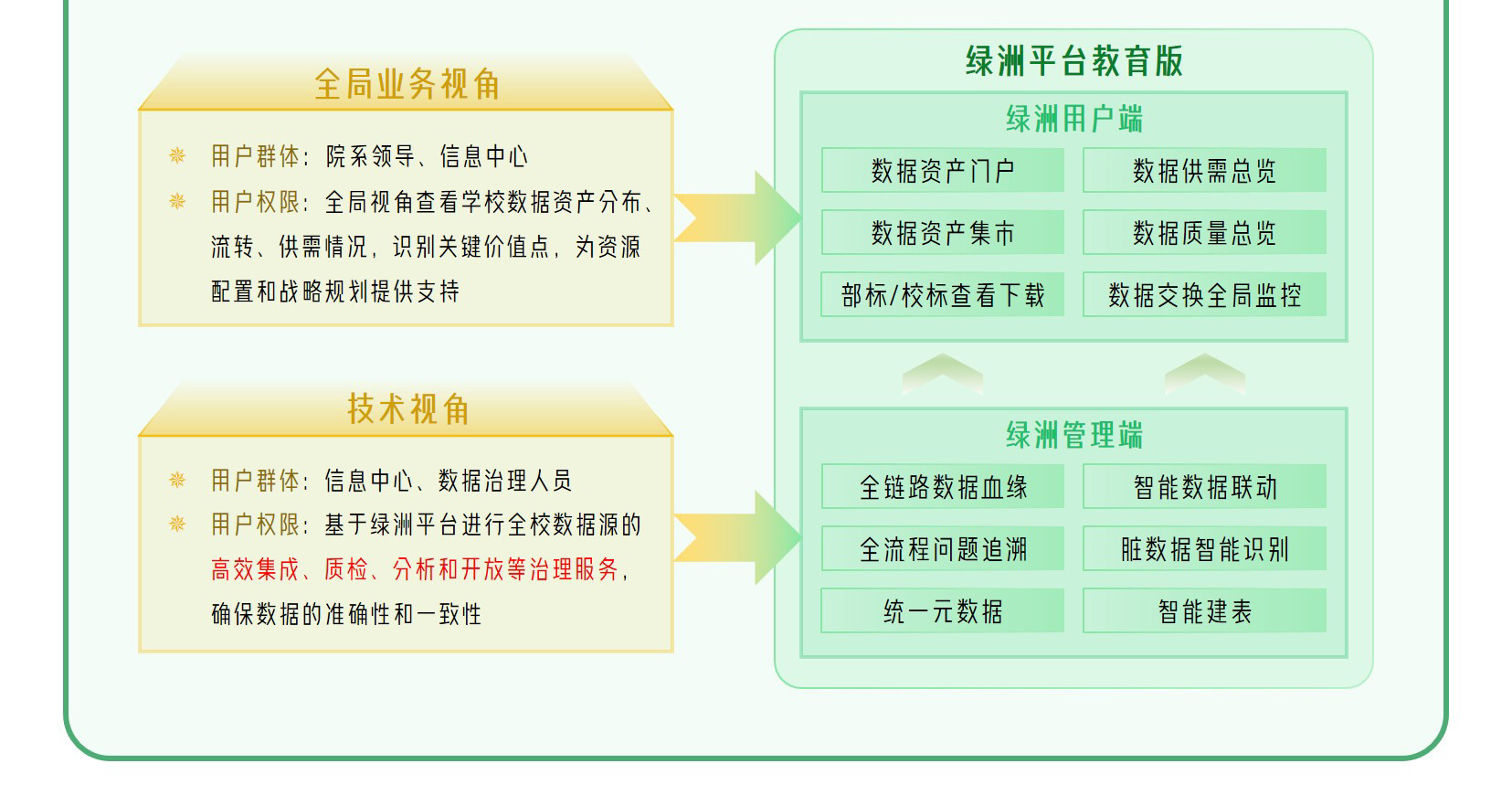 全局业务视角

用户群体：院系领导、信息中心

用户权限：全局视角查看学校数据资产分布、流转、供需情况，识别关键价值点，为资源配置和战略规划提供支持

技术视角

用户群体：信息中心、数据治理人员

用户权限：基于绿洲平台进行全校数据源的高效集成、质检、分析和开放等治理服务，确保数据的准确性和一致性

绿洲平台教育版

绿洲用户端

数据资产门户
数据供需总览
数据资产集市
数据质量总览
部标/校标查看下载
数据交换全局监控

绿洲管理端

全链路数据血缘
智能数据联动
全流程问题追溯
脏数据智能识别
统一元数据
智能建表